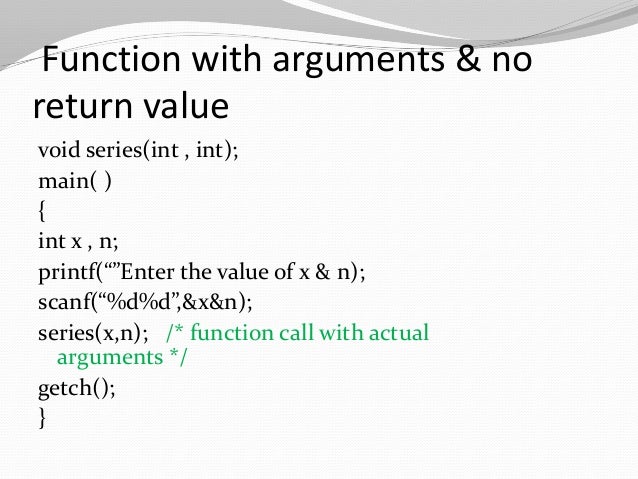 Function with arguments & no return value

void series(int , int);
main( )
{
int x , n;
printf(“”Enter the value of x & n);
scanf(“%d%d”,&x&n);
series(x,n); /* function call with actual arguments */
getch();
}